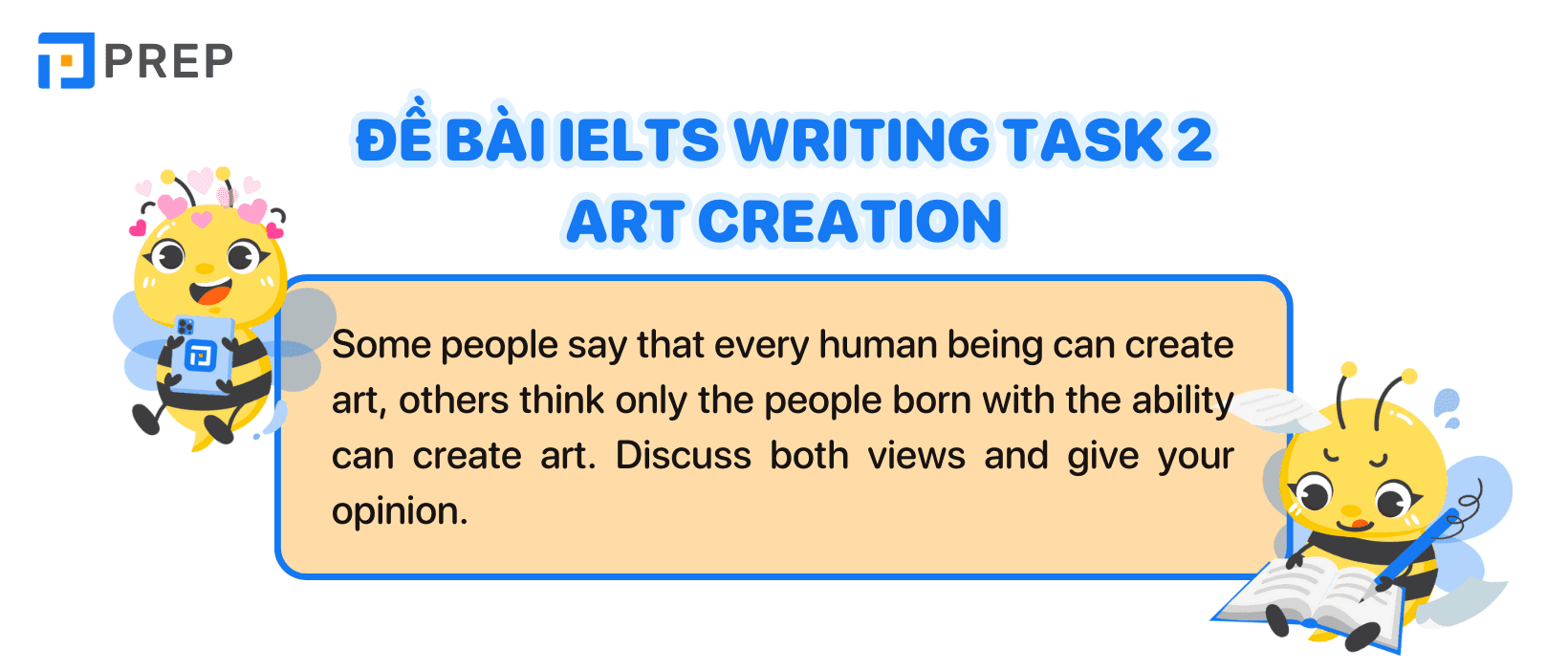 PREP

ĐỀ BÀI IELTS WRITING TASK 2
ART CREATION

Some people say that every human being can create art, others think only the people born with the ability can create art. Discuss both views and give your opinion.